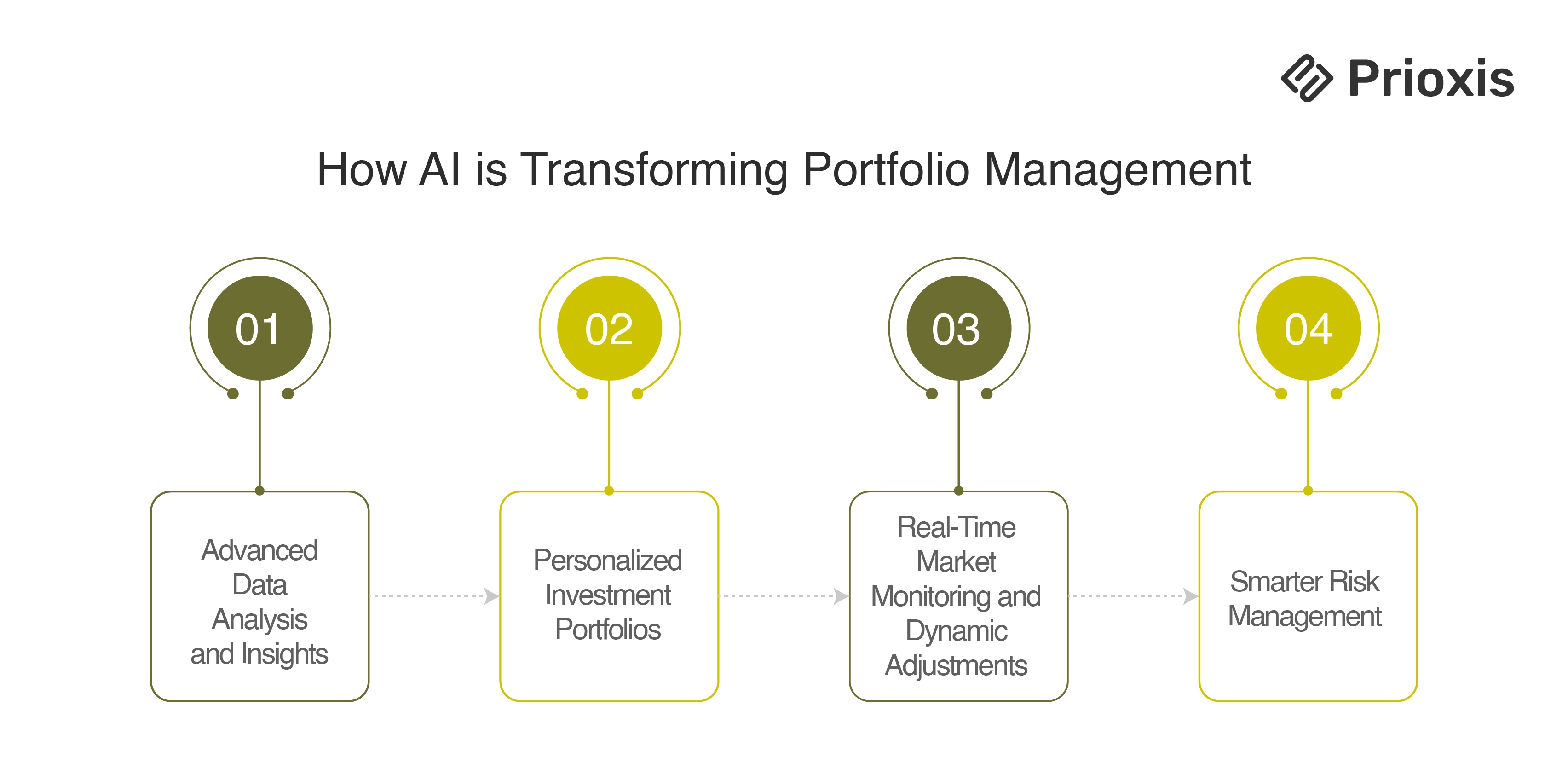 Prioxis

How AI is Transforming Portfolio Management

01

Advanced Data Analysis and Insights

02

Personalized Investment Portfolios

03

Real-Time Market Monitoring and Dynamic Adjustments

04

Smarter Risk Management